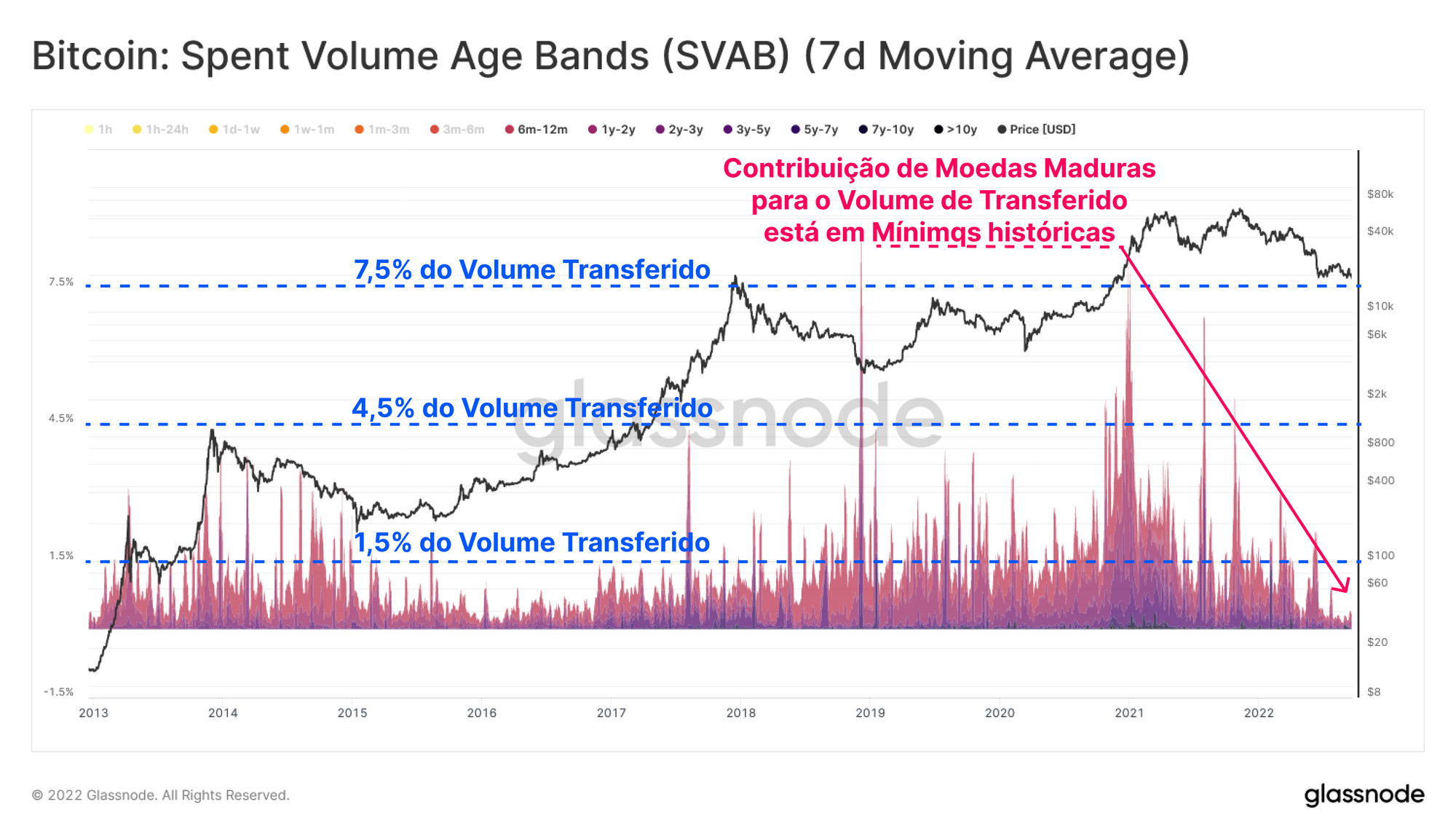 Bitcoin: Spent Volume Age Bands (SVAB) (7d Moving Average)

1h 1h-24h 1d-1w 1w-1m 1m-3m 3m-6m 6m-12m 1y-2y 2y-3y 3y-5y 5y-7y 7y-10y >10y Price [USD]

Contribuição de Moedas Maduras para o Volume de Transferido está em Mínimqs históricas

7,5% do Volume Transferido

4,5% do Volume Transferido

1,5% do Volume Transferido

glassnode

7.5%
4.5%
1.5%
-1.5%

$80k
$40k
$10k
$6k
$2k
$800
$400
$100
$60
$20
$8

2013 2014 2015 2016 2017 2018 2019 2020 2021 2022

© 2022 Glassnode. All Rights Reserved.

glassnode